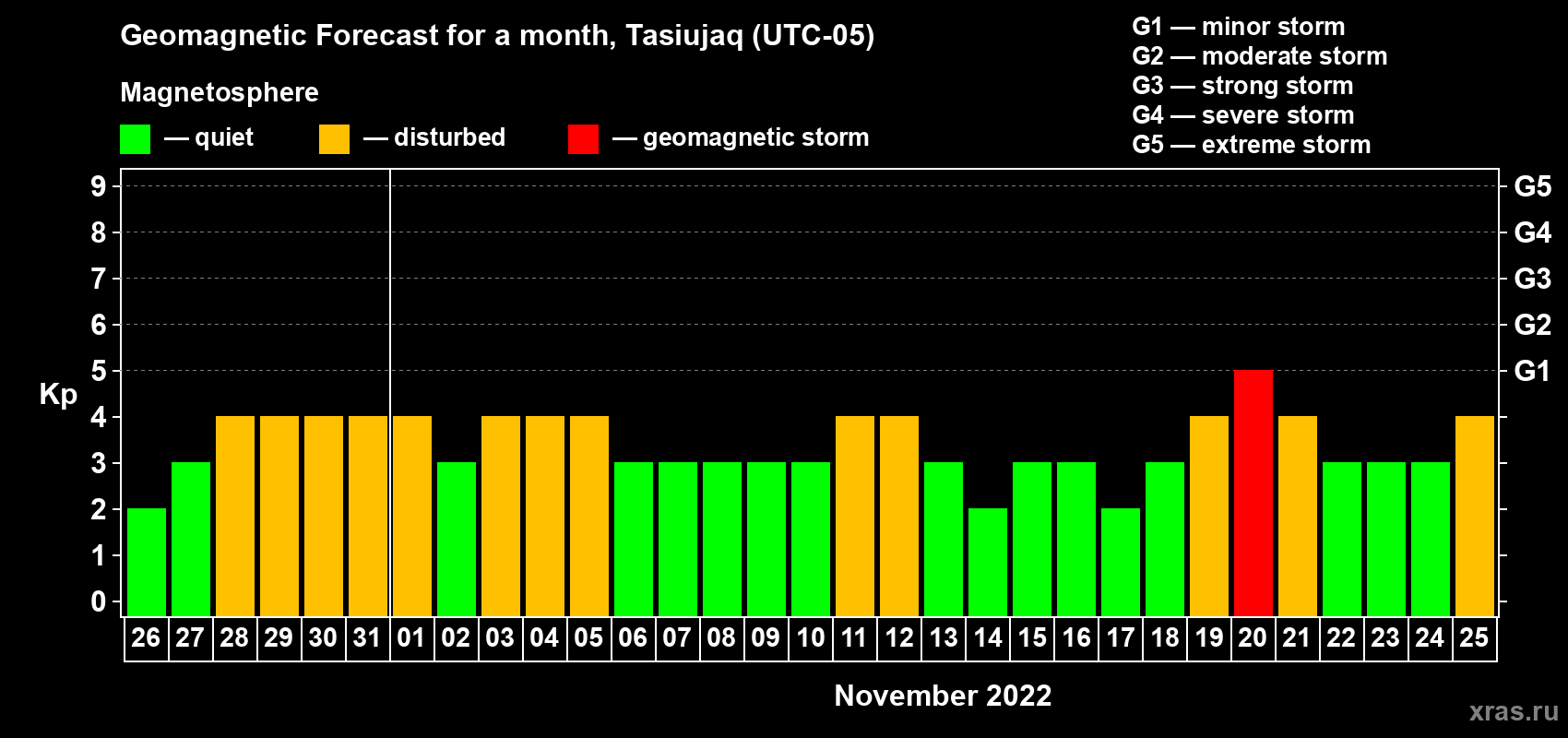 Geomagnetic Forecast for a month, Tasiujaq (UTC-05)

Magnetosphere

— quiet — disturbed — geomagnetic storm

G1 — minor storm
G2 — moderate storm
G3 — strong storm
G4 — severe storm
G5 — extreme storm

Kp

9
8
7
6
5
4
3
2
1
0

G5
G4
G3
G2
G1

26 27 28 29 30 31 01 02 03 04 05 06 07 08 09 10 11 12 13 14 15 16 17 18 19 20 21 22 23 24 25

November 2022

xras.ru